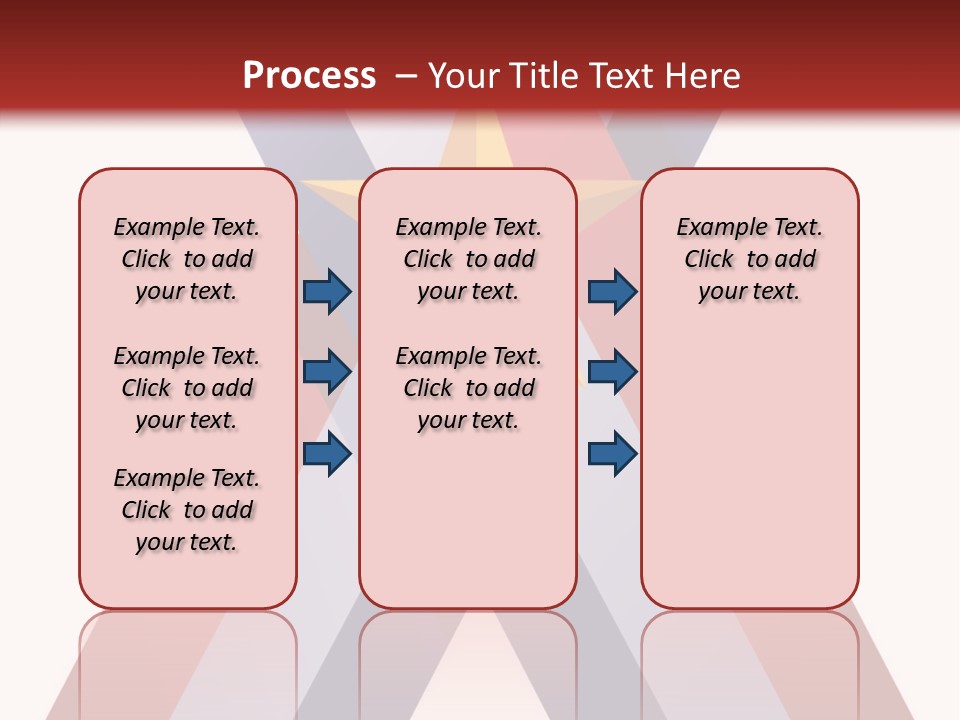 Process – Your Title Text Here

Example Text. Click to add your text.

Example Text. Click to add your text.

Example Text. Click to add your text.

Example Text. Click to add your text.

Example Text. Click to add your text.

Example Text. Click to add your text.